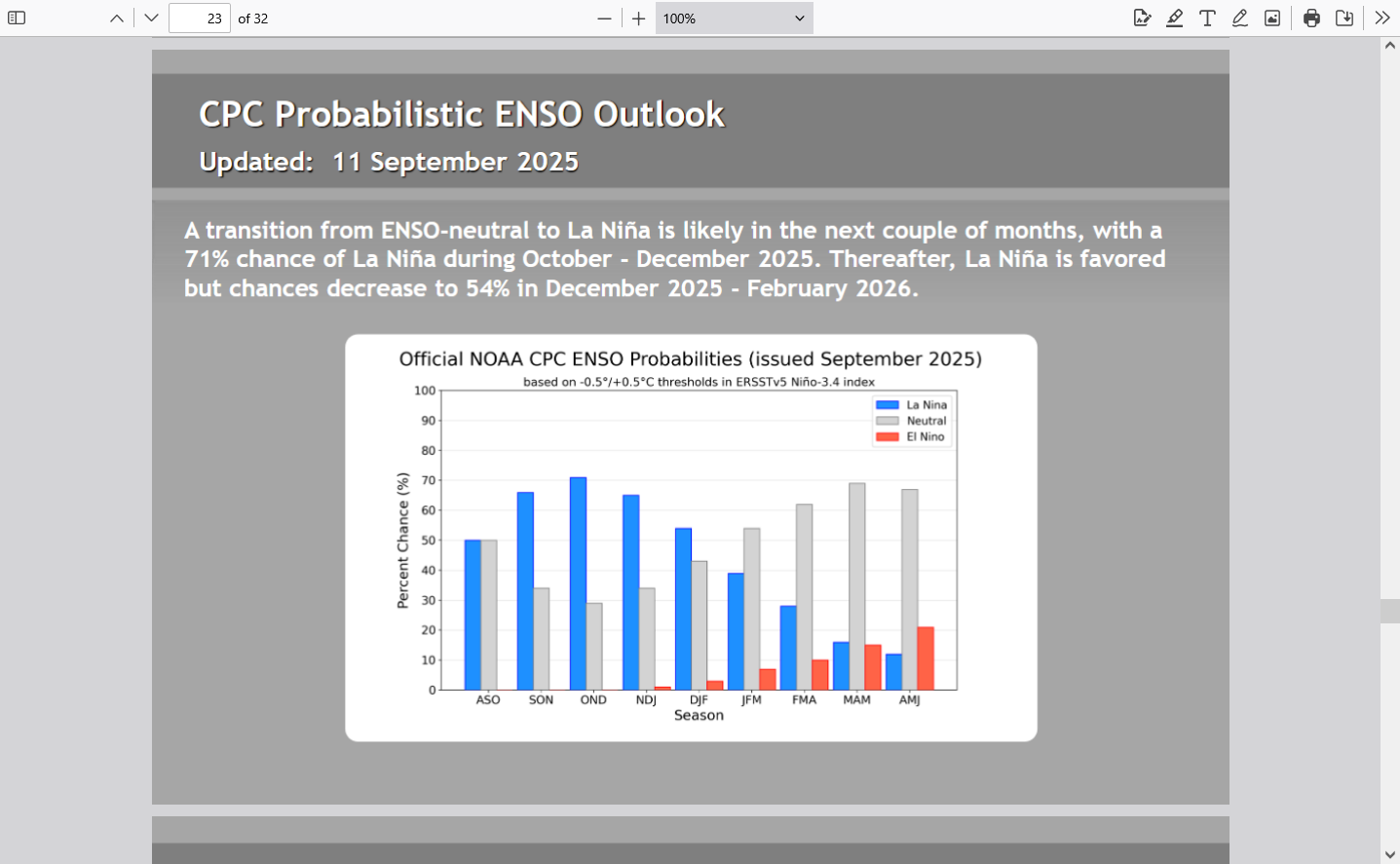 23 of 32

100%

CPC Probabilistic ENSO Outlook

Updated: 11 September 2025

A transition from ENSO-neutral to La Niña is likely in the next couple of months, with a 71% chance of La Niña during October - December 2025. Thereafter, La Niña is favored but chances decrease to 54% in December 2025 - February 2026.

Official NOAA CPC ENSO Probabilities (issued September 2025)

based on -0.5°/+0.5°C thresholds in ERSSTv5 Niño-3.4 index

La Nina
Neutral
El Nino

Percent Chance (%)

100
90
80
70
60
50
40
30
20
10
0

ASO SON OND NDJ DJF JFM FMA MAM AMJ

Season